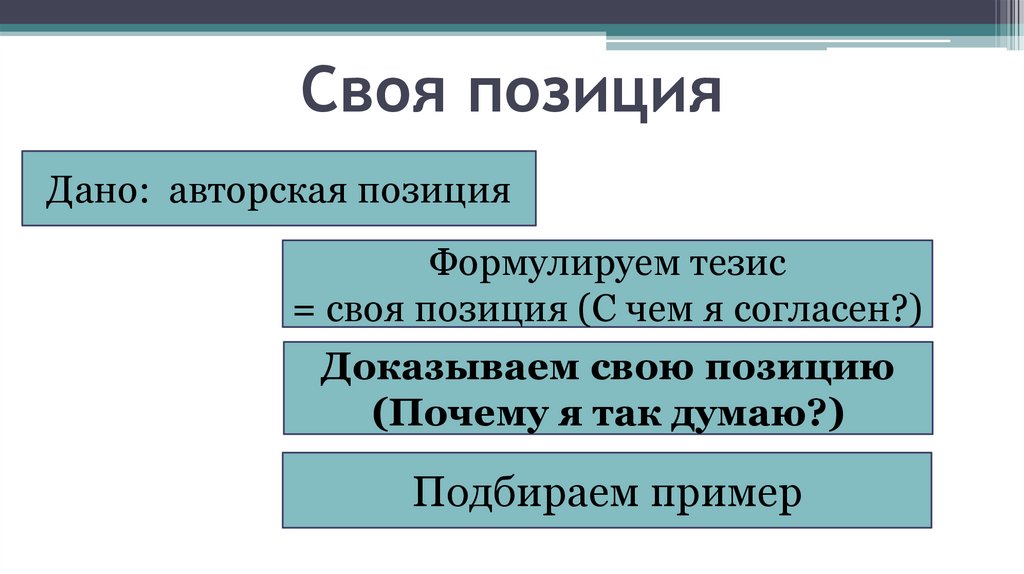 Своя позиция

Дано: авторская позиция

Формулируем тезис
= своя позиция (С чем я согласен?)

Доказываем свою позицию
(Почему я так думаю?)

Подбираем пример